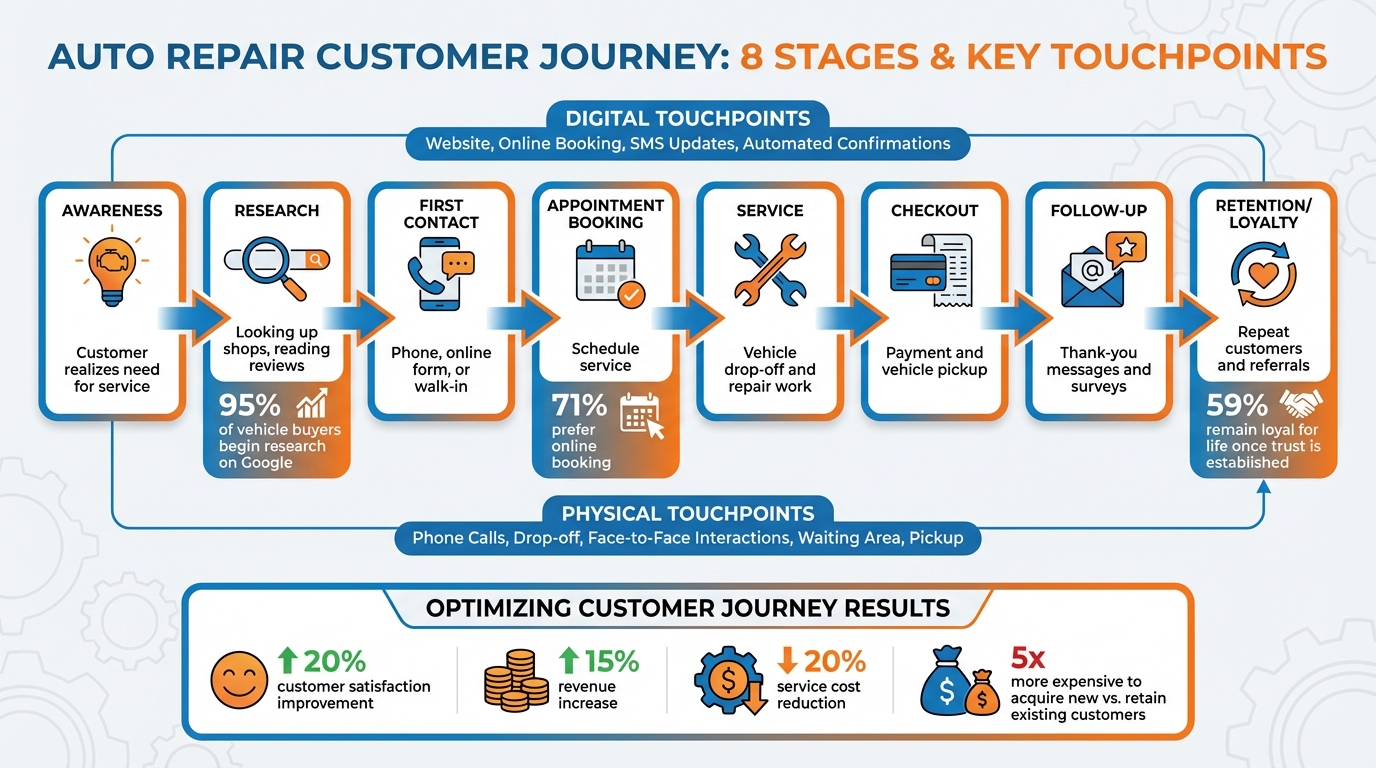 AUTO REPAIR CUSTOMER JOURNEY: 8 STAGES & KEY TOUCHPOINTS

DIGITAL TOUCHPOINTS
Website, Online Booking, SMS Updates, Automated Confirmations

AWARENESS
Customer realizes need for service

RESEARCH
Looking up shops, reading reviews
95% of vehicle buyers begin research on Google

FIRST CONTACT
Phone, online form, or walk-in

APPOINTMENT BOOKING
Schedule service
71% prefer online booking

SERVICE
Vehicle drop-off and repair work

CHECKOUT
Payment and vehicle pickup

FOLLOW-UP
Thank-you messages and surveys

RETENTION/ LOYALTY
Repeat customers and referrals
59% remain loyal for life once trust is established

PHYSICAL TOUCHPOINTS
Phone Calls, Drop-off, Face-to-Face Interactions, Waiting Area, Pickup

OPTIMIZING CUSTOMER JOURNEY RESULTS

20% customer satisfaction improvement

15% revenue increase

20% service cost reduction

5x more expensive to acquire new vs. retain existing customers